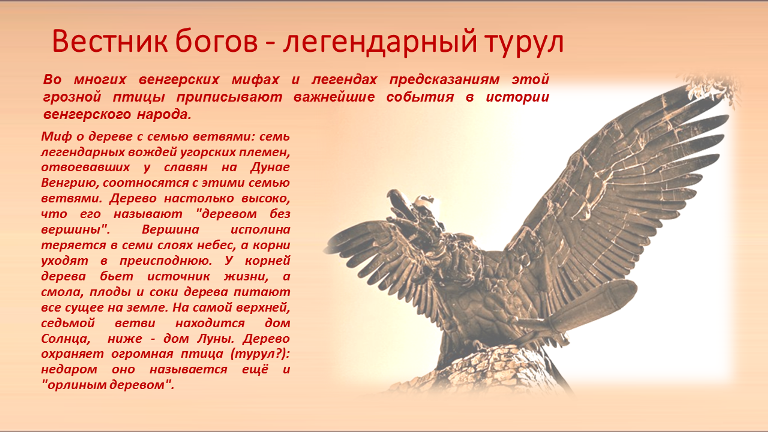 Вестник богов - легендарный турул

Во многих венгерских мифах и легендах предсказаниям этой грозной птицы приписывают важнейшие события в истории венгерского народа.

Миф о дереве с семью ветвями: семь легендарных вождей угорских племен, отвоевавших у славян на Дунае Венгрию, соотносятся с этими семью ветвями. Дерево настолько высоко, что его называют "деревом без вершины". Вершина исполина теряется в семи слоях небес, а корни уходят в преисподнюю. У корней дерева бьет источник жизни, а смола, плоды и соки дерева питают все сущее на земле. На самой верхней, седьмой ветви находится дом Солнца, ниже - дом Луны. Дерево охраняет огромная птица (турул?): недаром оно называется ещё и "орлиным деревом".